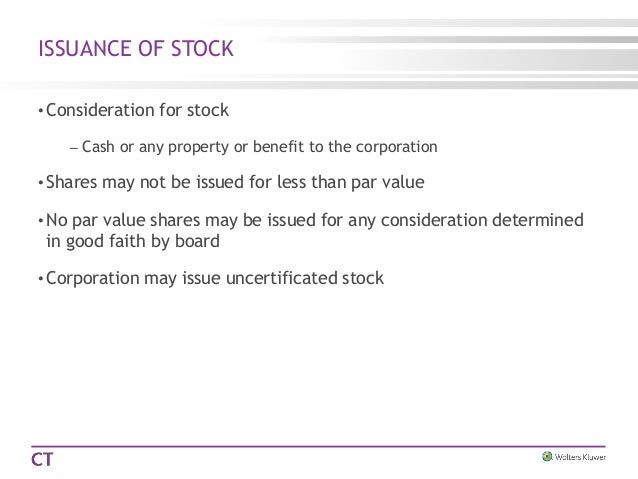 ISSUANCE OF STOCK

• Consideration for stock

– Cash or any property or benefit to the corporation

• Shares may not be issued for less than par value

• No par value shares may be issued for any consideration determined in good faith by board

• Corporation may issue uncertificated stock

CT

Wolters Kluwer